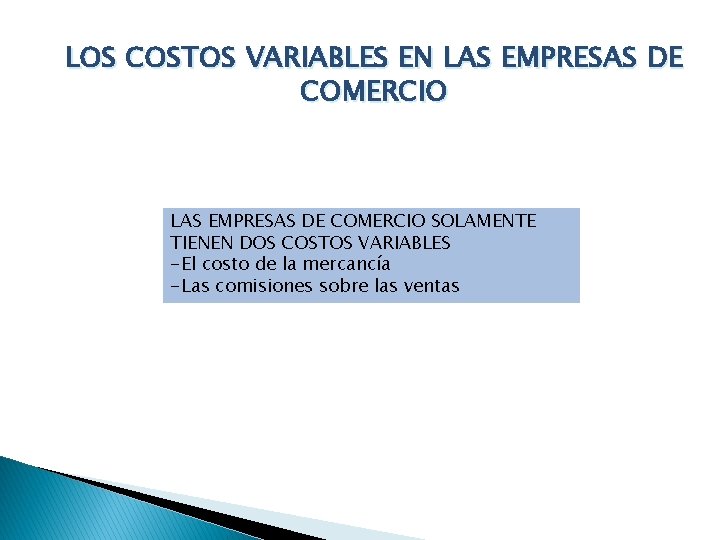 LOS COSTOS VARIABLES EN LAS EMPRESAS DE COMERCIO

LAS EMPRESAS DE COMERCIO SOLAMENTE TIENEN DOS COSTOS VARIABLES
-El costo de la mercancía
-Las comisiones sobre las ventas